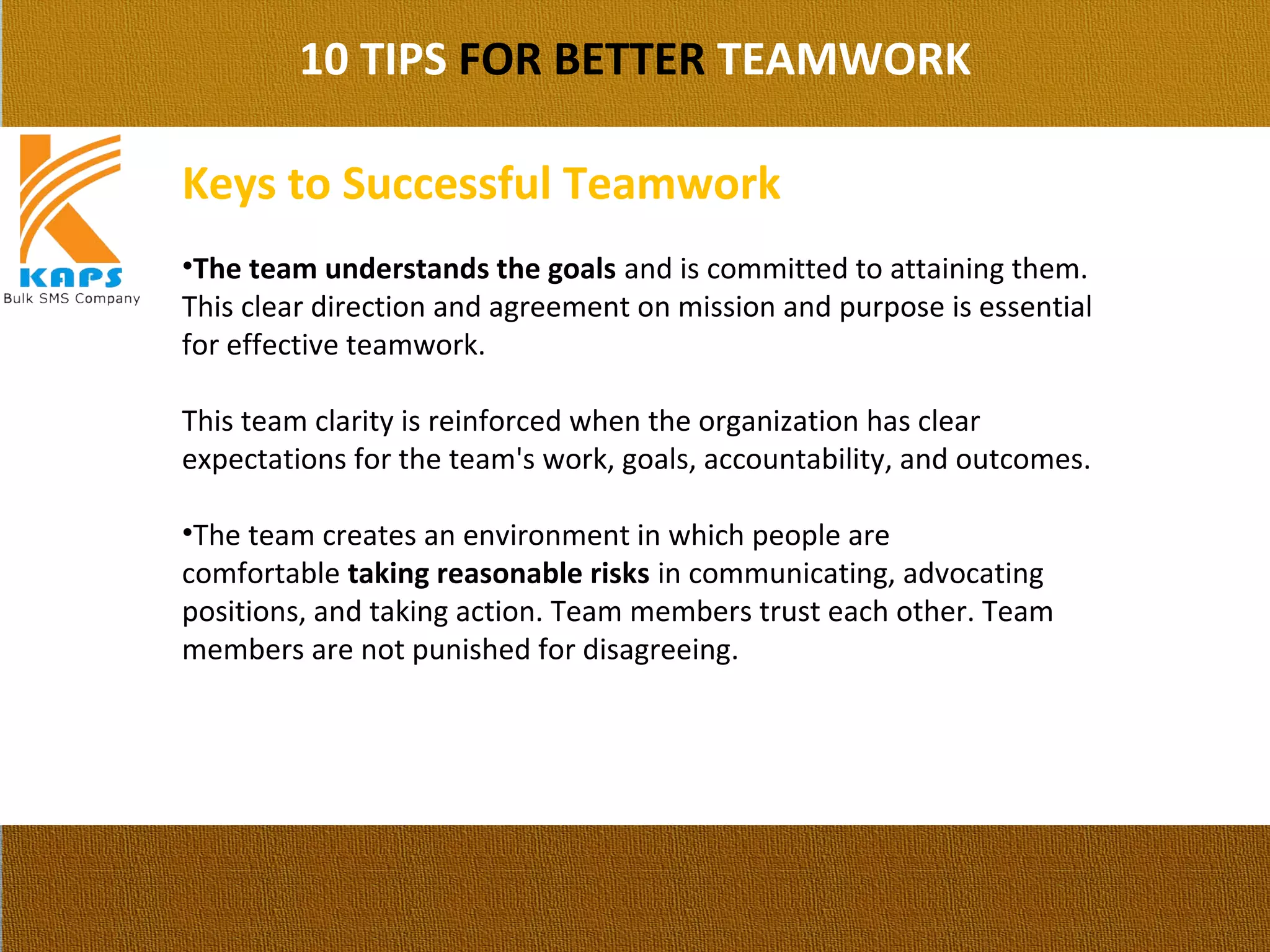 10 TIPS FOR BETTER TEAMWORK

KAPS
Bulk SMS Company

Keys to Successful Teamwork

•The team understands the goals and is committed to attaining them. This clear direction and agreement on mission and purpose is essential for effective teamwork.

This team clarity is reinforced when the organization has clear expectations for the team's work, goals, accountability, and outcomes.

•The team creates an environment in which people are comfortable taking reasonable risks in communicating, advocating positions, and taking action. Team members trust each other. Team members are not punished for disagreeing.